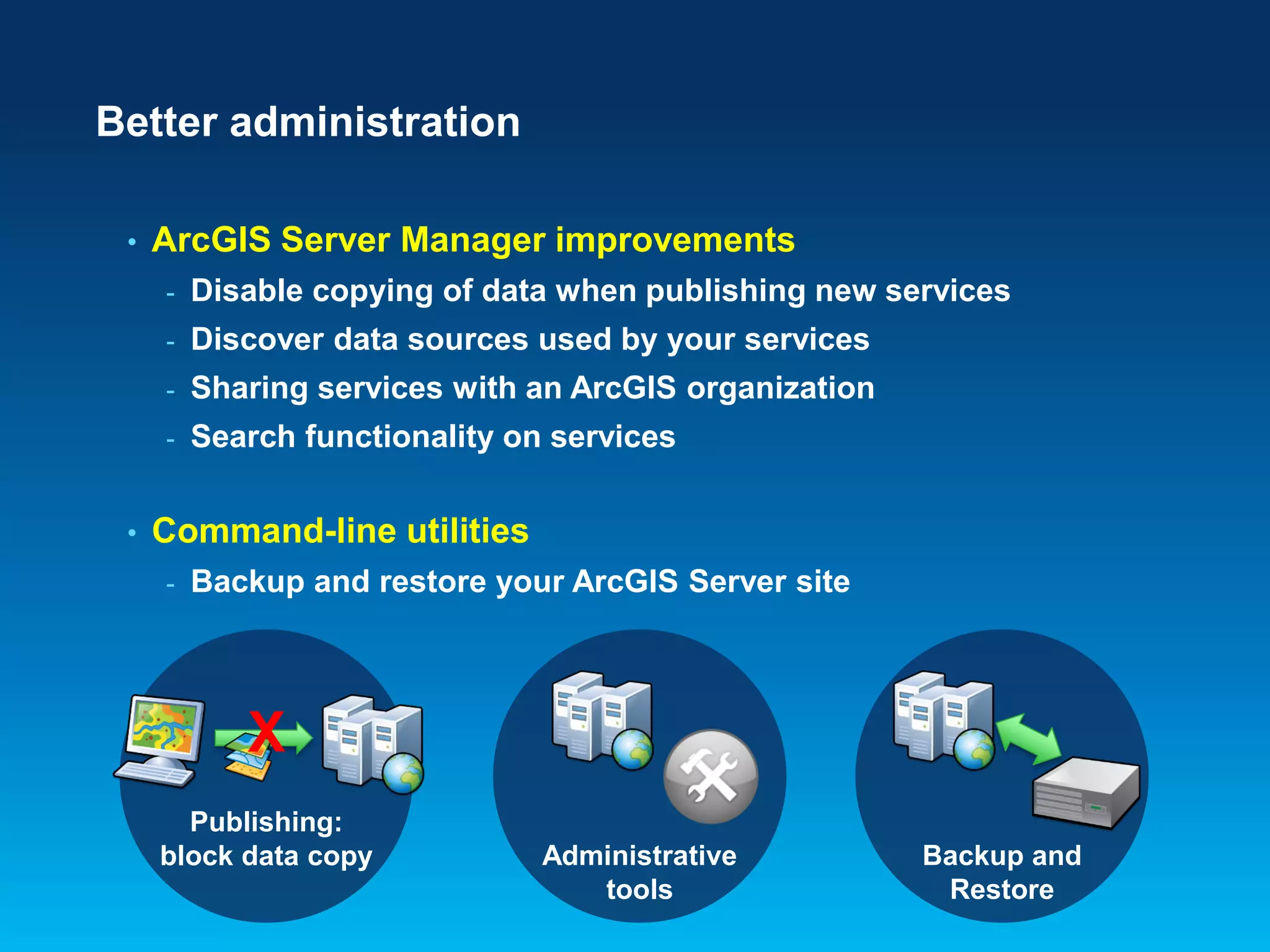 Better administration

• ArcGIS Server Manager improvements
- Disable copying of data when publishing new services
- Discover data sources used by your services
- Sharing services with an ArcGIS organization
- Search functionality on services

• Command-line utilities
- Backup and restore your ArcGIS Server site

X

Publishing: block data copy

Administrative tools

Backup and Restore